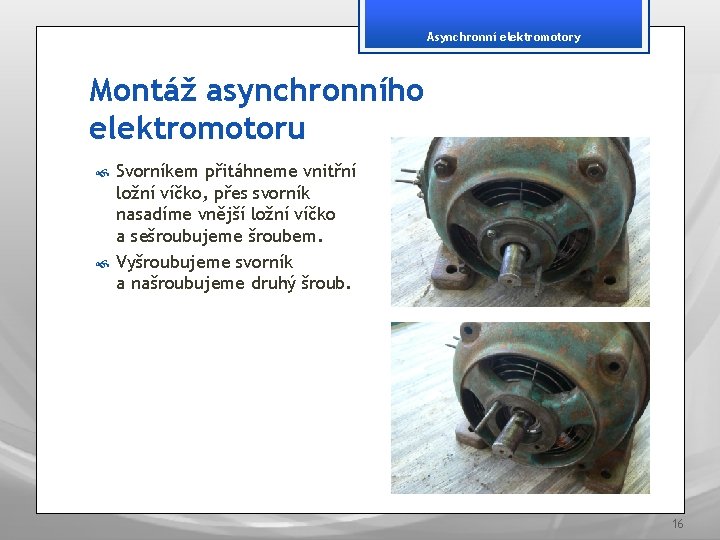 Asynchronní elektromotory

Montáž asynchronního elektromotoru

Svorníkem přitáhneme vnitřní ložní víčko, přes svorník nasadíme vnější ložní víčko a sešroubujeme šroubem.

Vyšroubujeme svorník a našroubujeme druhý šroub.

16